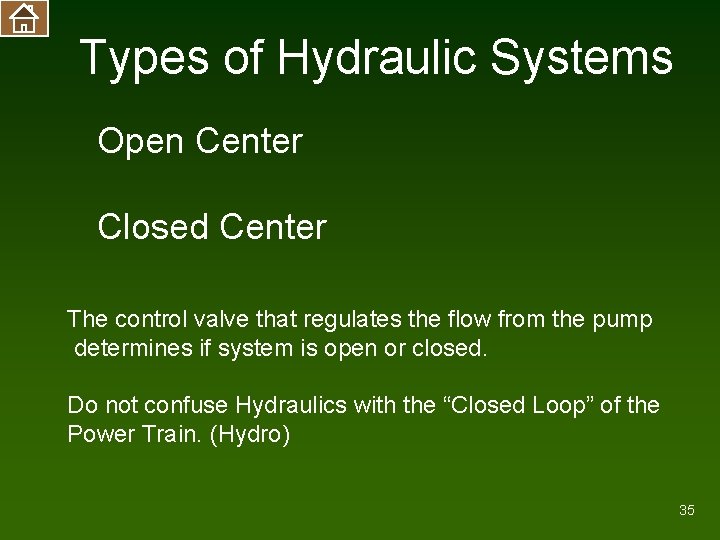 Types of Hydraulic Systems

Open Center

Closed Center

The control valve that regulates the flow from the pump determines if system is open or closed.

Do not confuse Hydraulics with the “Closed Loop” of the Power Train. (Hydro)

35